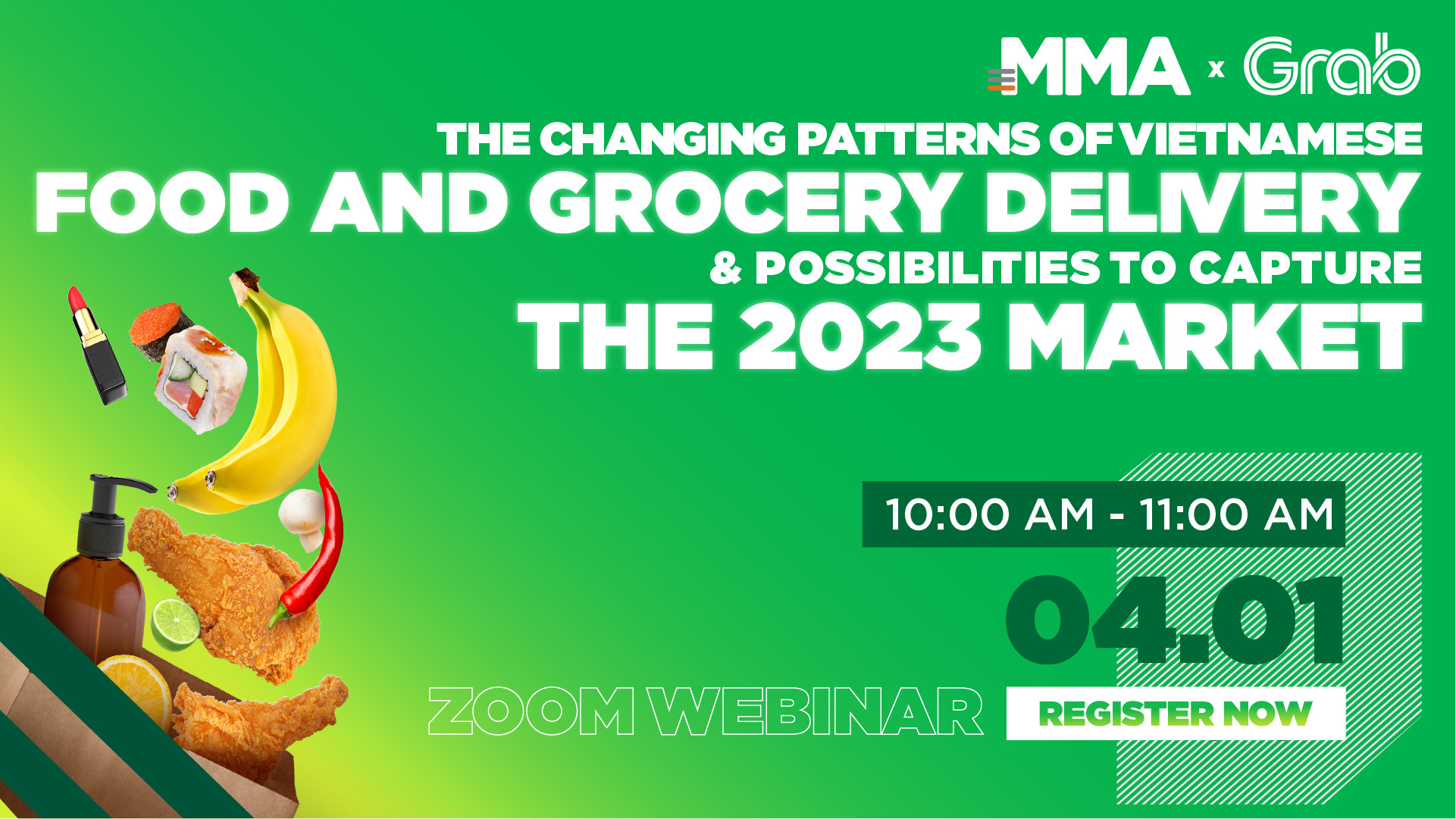 MMA x Grab

THE CHANGING PATTERNS OF VIETNAMESE
FOOD AND GROCERY DELIVERY
& POSSIBILITIES TO CAPTURE
THE 2023 MARKET

10:00 AM - 11:00 AM

04.01

ZOOM WEBINAR

REGISTER NOW